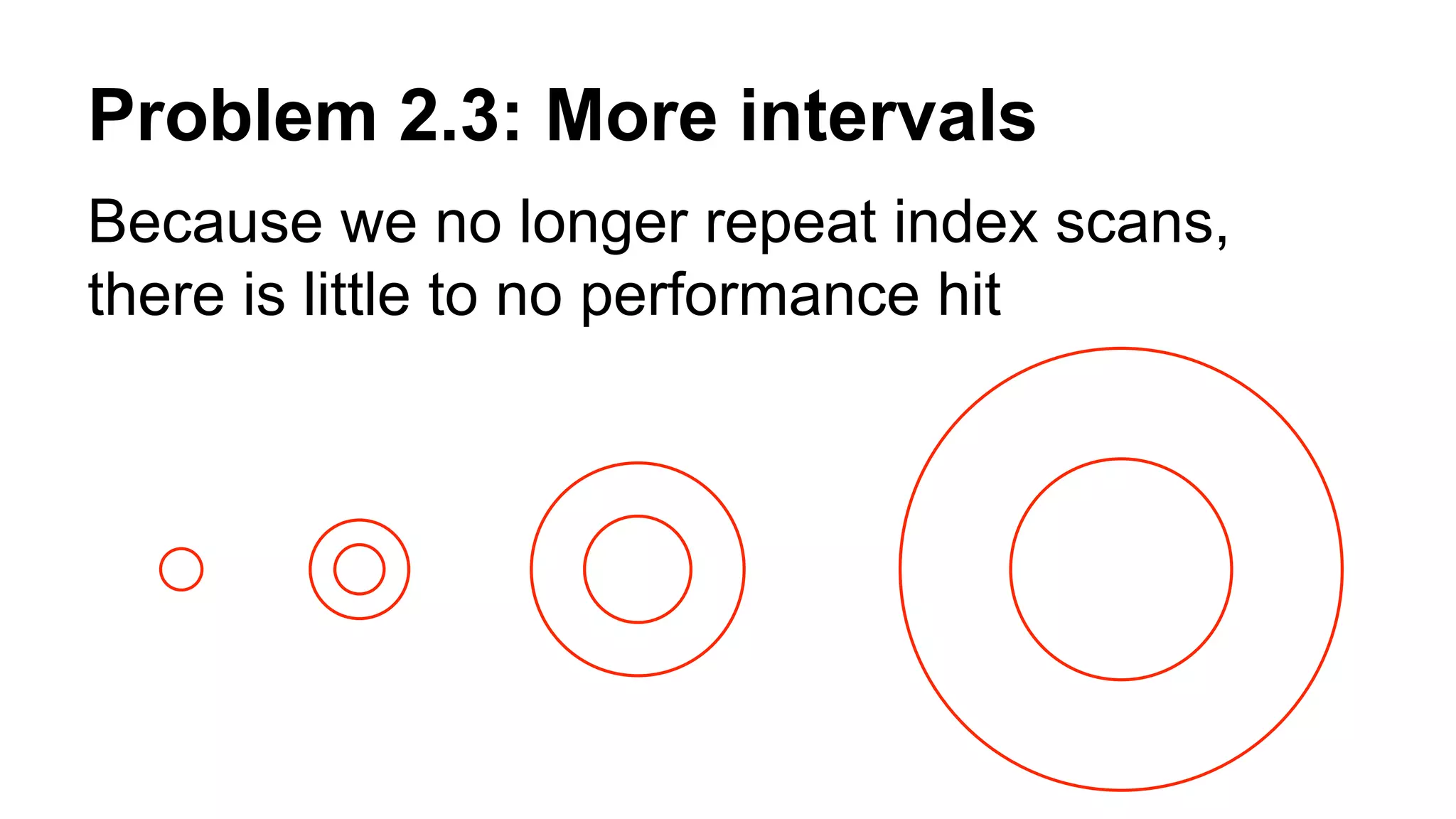 Problem 2.3: More intervals

Because we no longer repeat index scans, there is little to no performance hit